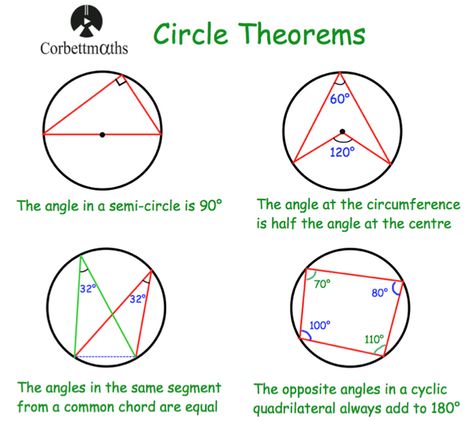 Corbettmαths

Circle Theorems

The angle in a semi-circle is 90°

60°

120°

The angle at the circumference is half the angle at the centre

32°

32°

The angles in the same segment from a common chord are equal

70°

80°

100°

110°

The opposite angles in a cyclic quadrilateral always add to 180°